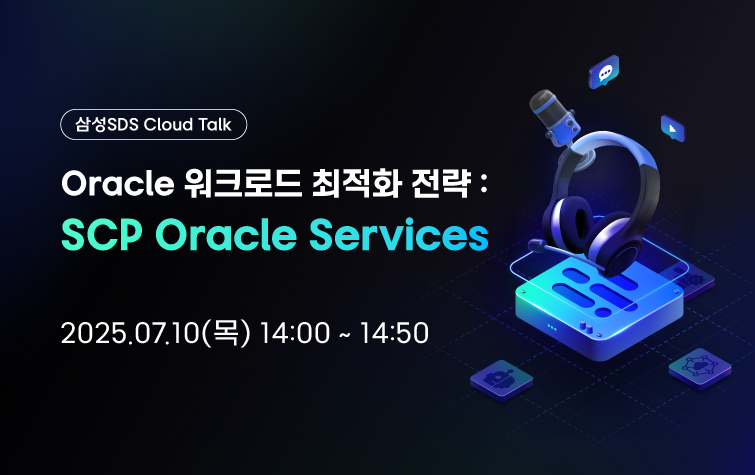 삼성SDS Cloud Talk

Oracle 워크로드 최적화 전략 :
SCP Oracle Services

2025.07.10(목) 14:00 ~ 14:50